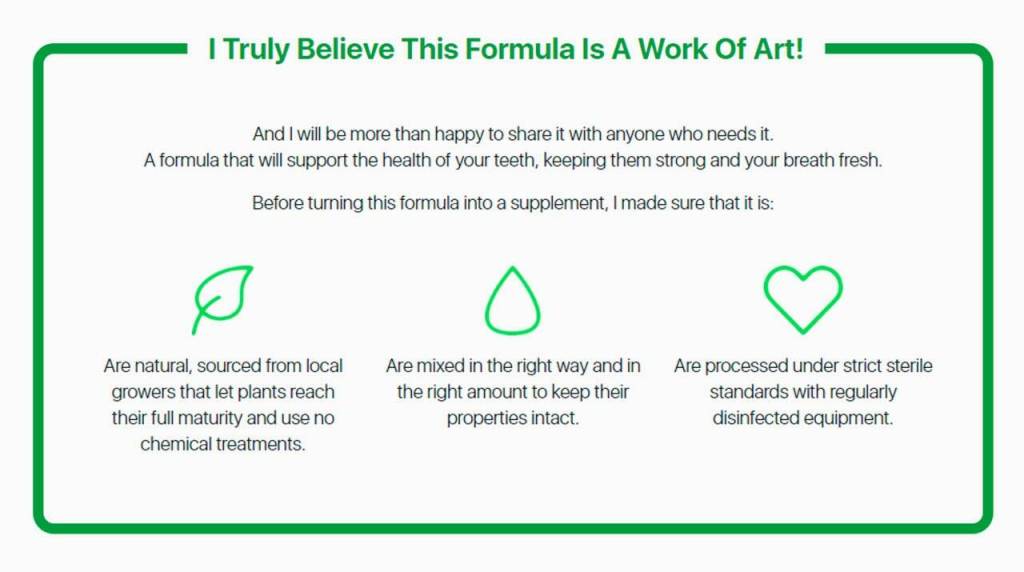 I Truly Believe This Formula Is A Work Of Art!

And I will be more than happy to share it with anyone who needs it.
A formula that will support the health of your teeth, keeping them strong and your breath fresh.

Before turning this formula into a supplement, I made sure that it is:

Are natural, sourced from local growers that let plants reach their full maturity and use no chemical treatments.

Are mixed in the right way and in the right amount to keep their properties intact.

Are processed under strict sterile standards with regularly disinfected equipment.